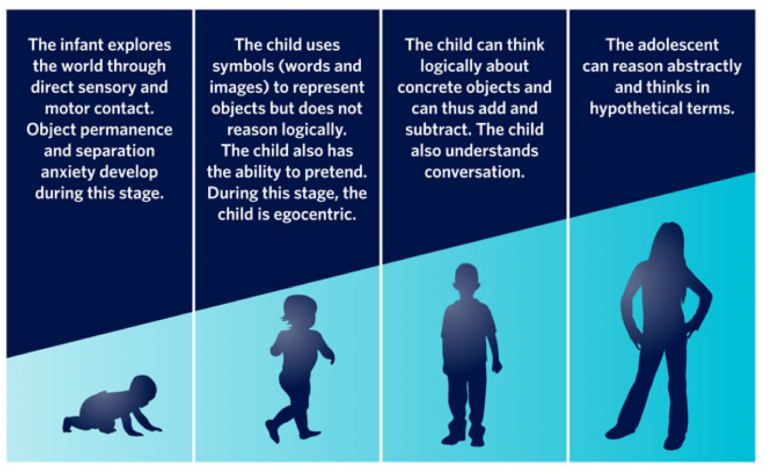 The infant explores the world through direct sensory and motor contact. Object permanence and separation anxiety develop during this stage.

The child uses symbols (words and images) to represent objects but does not reason logically. The child also has the ability to pretend. During this stage, the child is egocentric.

The child can think logically about concrete objects and can thus add and subtract. The child also understands conversation.

The adolescent can reason abstractly and thinks in hypothetical terms.